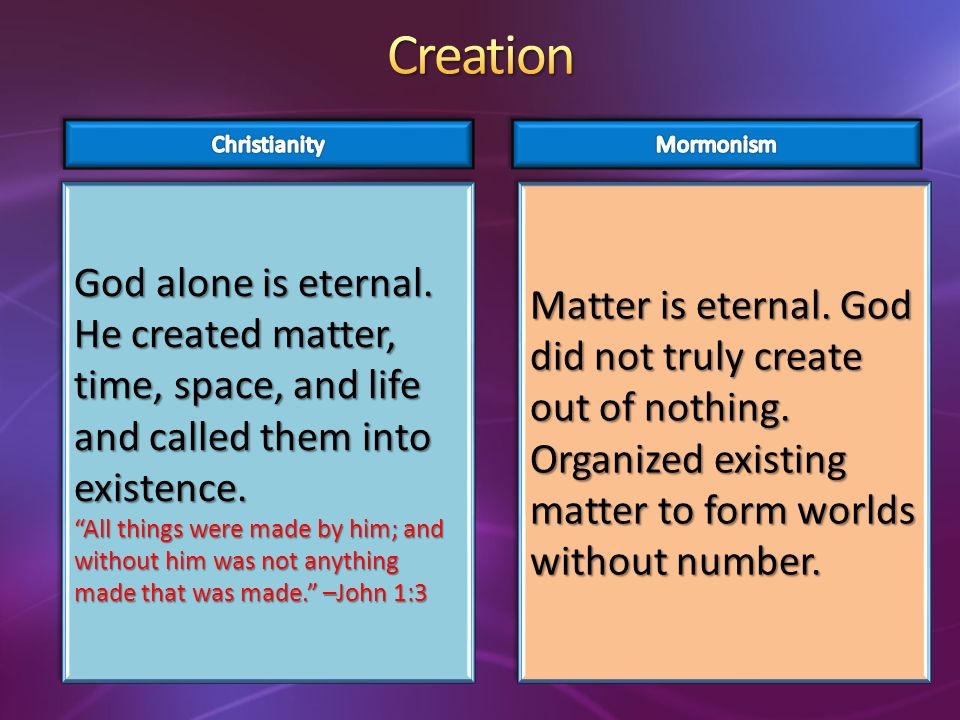 Creation

Christianity

God alone is eternal. He created matter, time, space, and life and called them into existence.
“All things were made by him; and without him was not anything made that was made.” –John 1:3

Mormonism

Matter is eternal. God did not truly create out of nothing. Organized existing matter to form worlds without number.